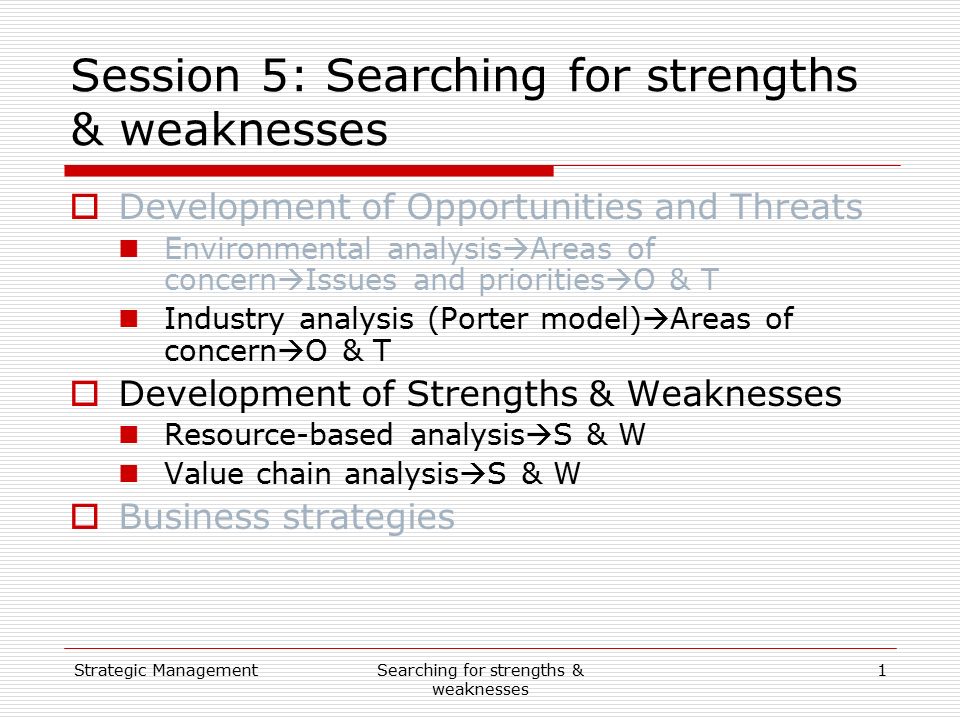 Session 5: Searching for strengths & weaknesses

Development of Opportunities and Threats

Environmental analysis→Areas of concern→Issues and priorities→O & T

Industry analysis (Porter model)→Areas of concern→O & T

Development of Strengths & Weaknesses

Resource-based analysis→S & W

Value chain analysis→S & W

Business strategies

Strategic Management

Searching for strengths & weaknesses

1